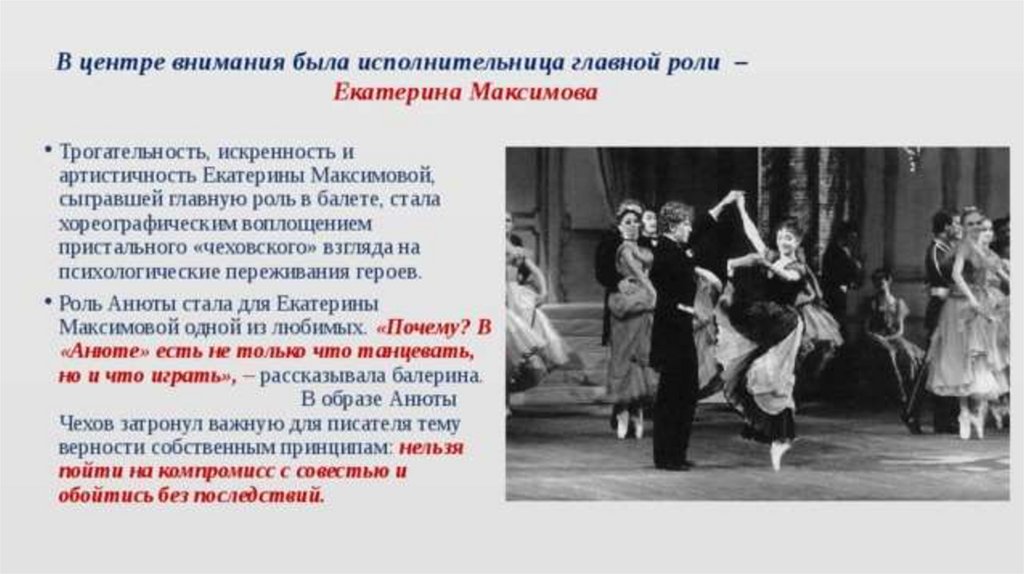 В центре внимания была исполнительница главной роли – Екатерина Максимова

• Трогательность, искренность и артистичность Екатерины Максимовой, сыгравшей главную роль в балете, стала хореографическим воплощением пристального «чеховского» взгляда на психологические переживания героев.

• Роль Анюты стала для Екатерины Максимовой одной из любимых. «Почему? В «Анюте» есть не только что танцевать, но и что играть», – рассказывала балерина. В образе Анюты Чехов затронул важную для писателя тему верности собственным принципам: нельзя пойти на компромисс с совестью и обойтись без последствий.